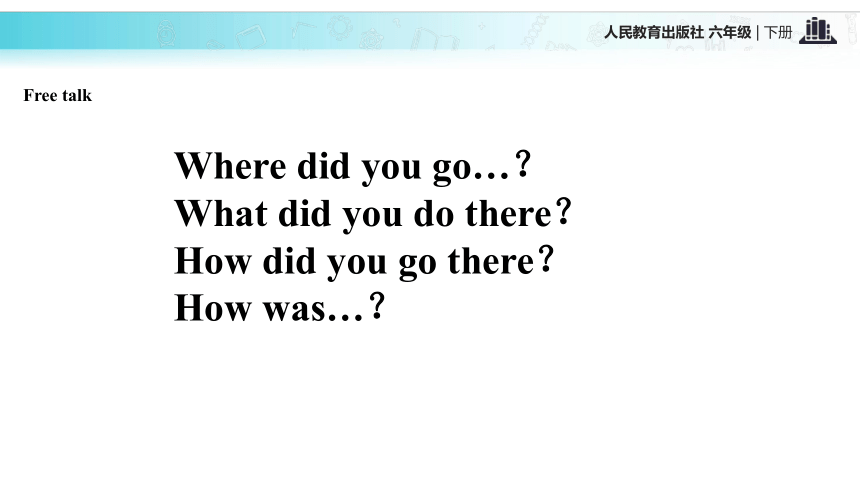 人民教育出版社 六年级 | 下册

Free talk

Where did you go…？
What did you do there？
How did you go there？
How was…？